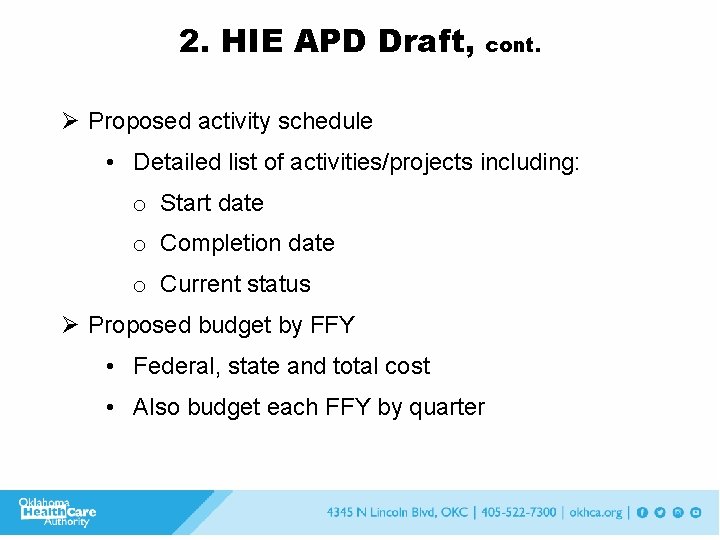 2. HIE APD Draft, cont.

➢ Proposed activity schedule

• Detailed list of activities/projects including:

o Start date

o Completion date

o Current status

➢ Proposed budget by FFY

• Federal, state and total cost

• Also budget each FFY by quarter

Oklahoma Health Care Authority

4345 N Lincoln Blvd, OKC | 405-522-7300 | okhca.org |